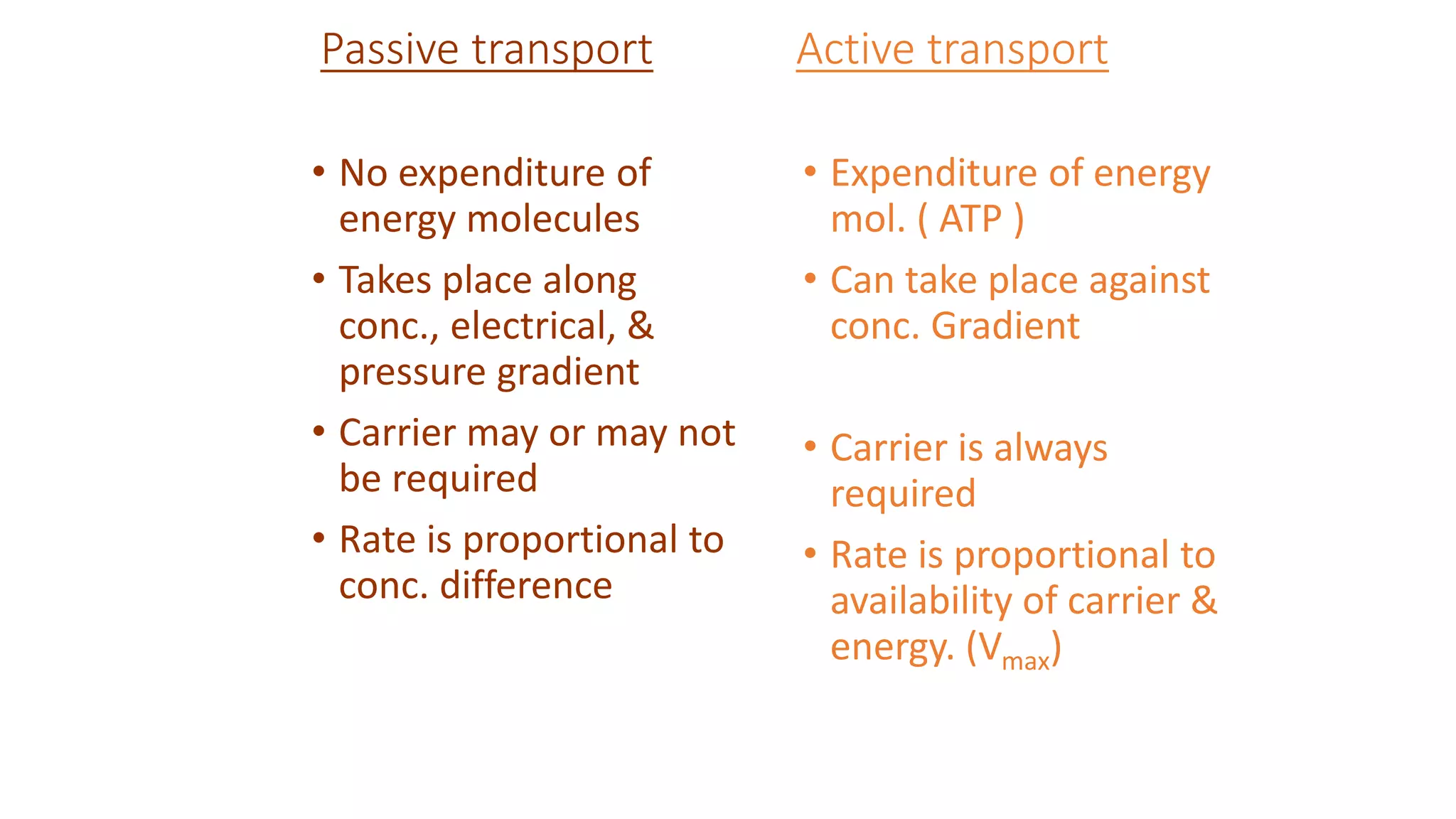 Passive transport

• No expenditure of energy molecules
• Takes place along conc., electrical, & pressure gradient
• Carrier may or may not be required
• Rate is proportional to conc. difference

Active transport

• Expenditure of energy mol. ( ATP )
• Can take place against conc. Gradient
• Carrier is always required
• Rate is proportional to availability of carrier & energy. ($V_{max}$)